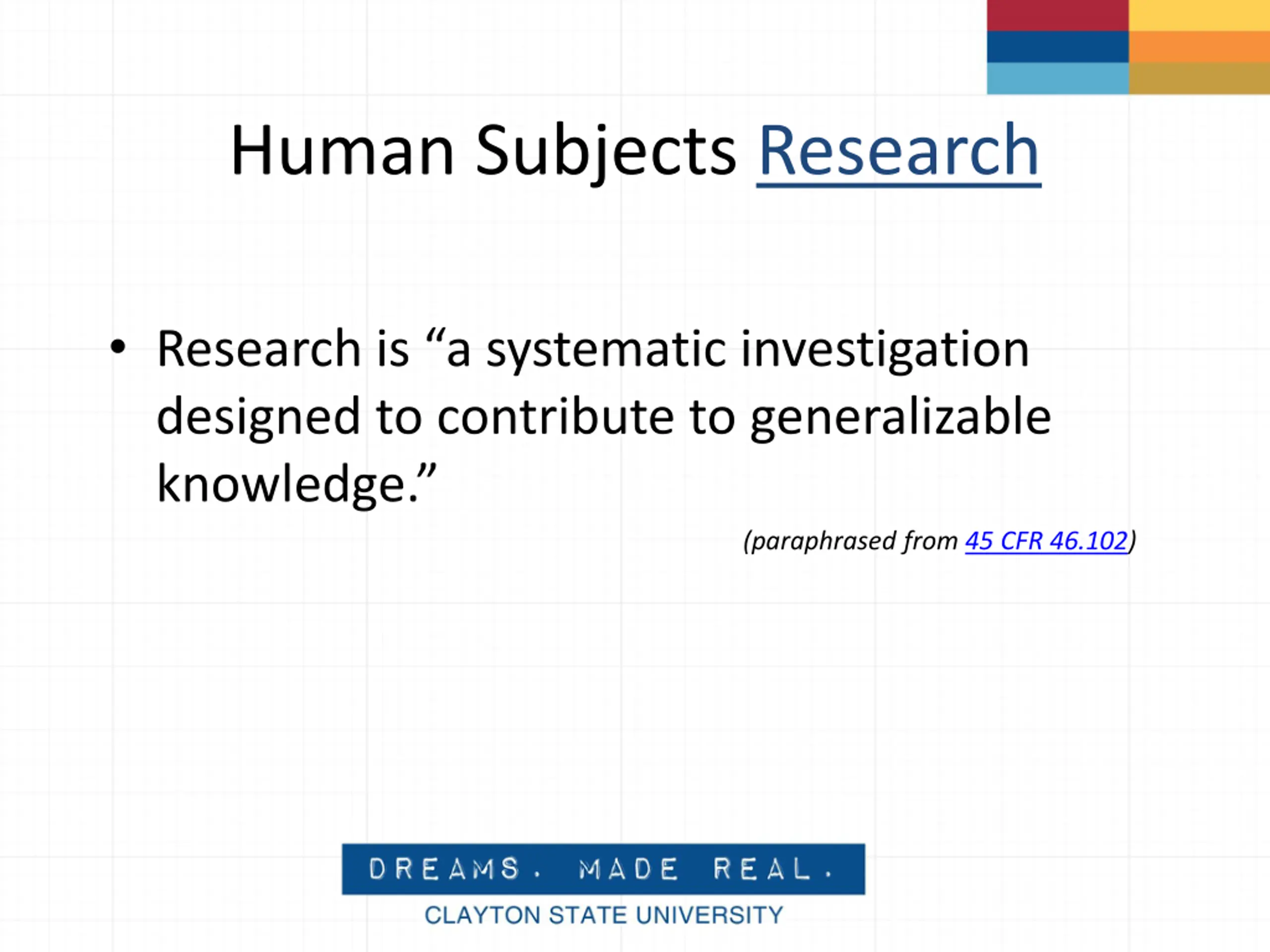 Human Subjects Research

• Research is “a systematic investigation designed to contribute to generalizable knowledge.”

(paraphrased from 45 CFR 46.102)

DREAMS. MADE REAL.

CLAYTON STATE UNIVERSITY